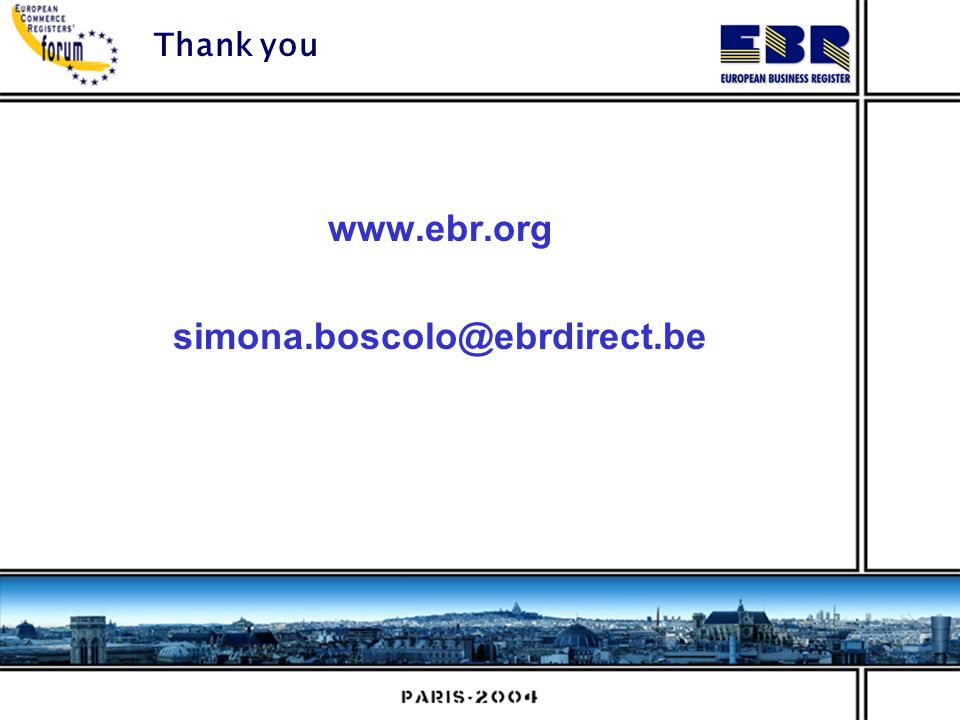 EUROPEAN COMMERCE REGISTERS' forum

Thank you

EBR
EUROPEAN BUSINESS REGISTER

www.ebr.org

simona.boscolo@ebrdirect.be

PARIS-2004